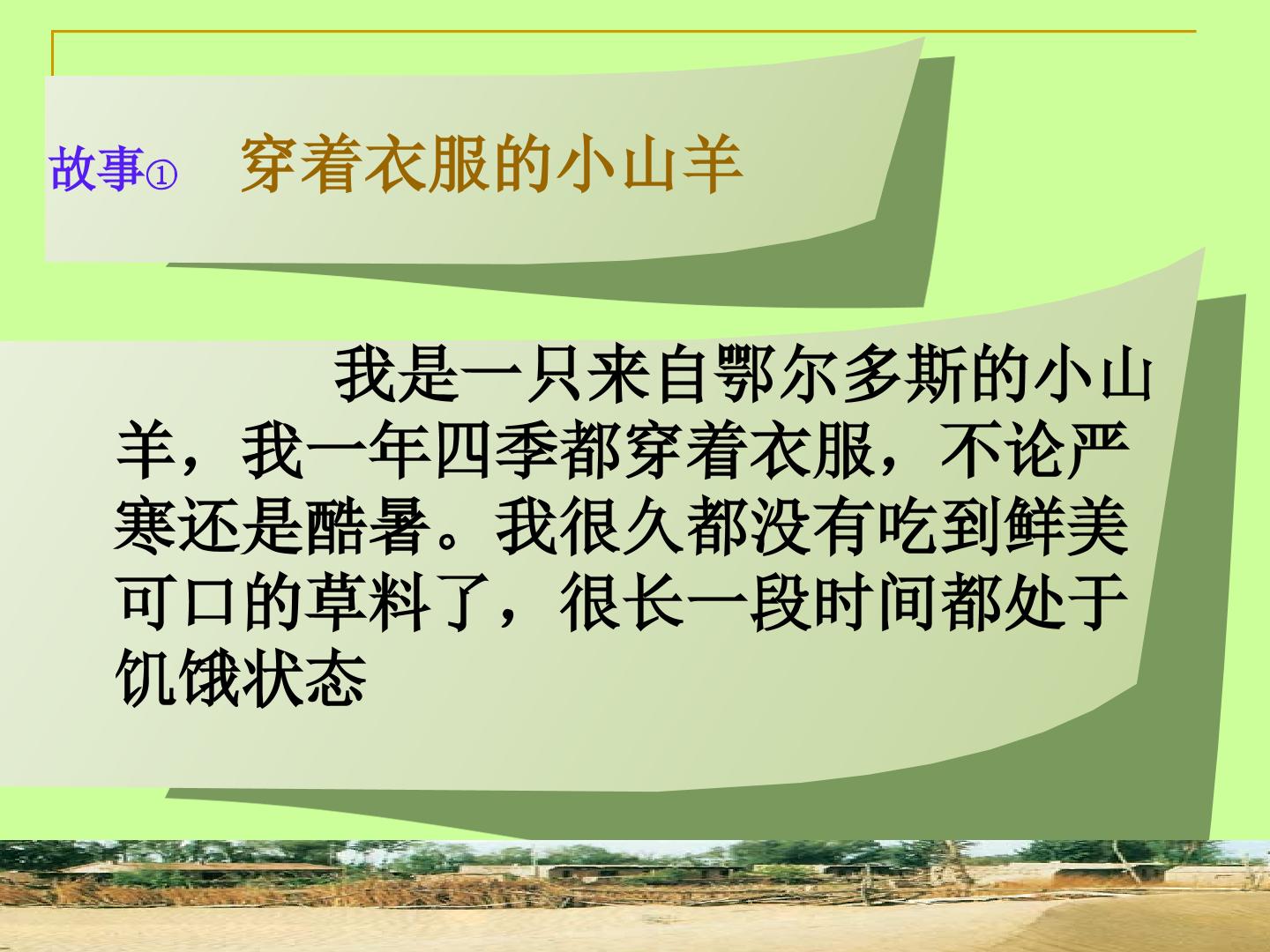 故事①　穿着衣服的小山羊

我是一只来自鄂尔多斯的小山羊，我一年四季都穿着衣服，不论严寒还是酷暑。我很久都没有吃到鲜美可口的草料了，很长一段时间都处于饥饿状态